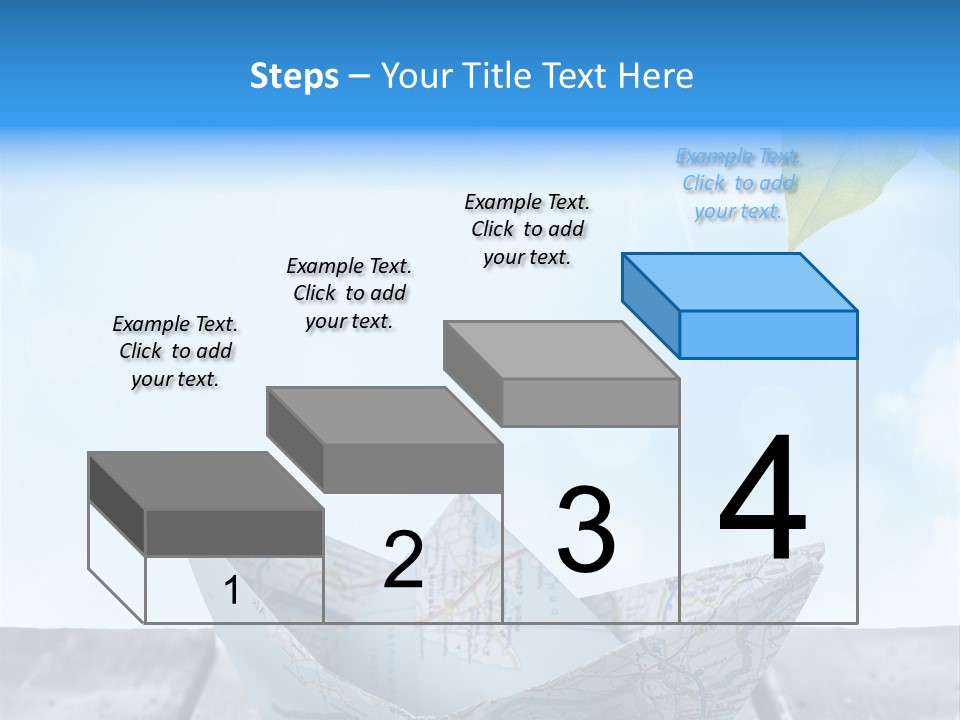 Steps – Your Title Text Here

Example Text. Click to add your text.

Example Text. Click to add your text.

Example Text. Click to add your text.

Example Text. Click to add your text.

1

2

3

4